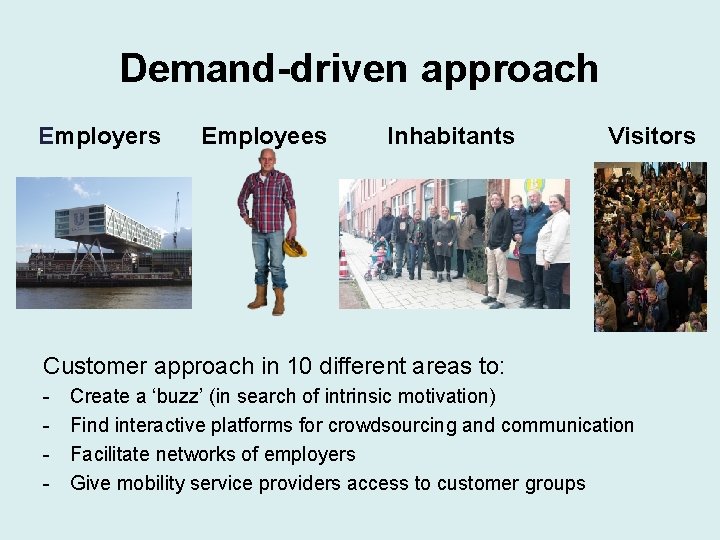 Demand-driven approach

Employers Employees Inhabitants Visitors

Customer approach in 10 different areas to:
- Create a ‘buzz’ (in search of intrinsic motivation)
- Find interactive platforms for crowdsourcing and communication
- Facilitate networks of employers
- Give mobility service providers access to customer groups